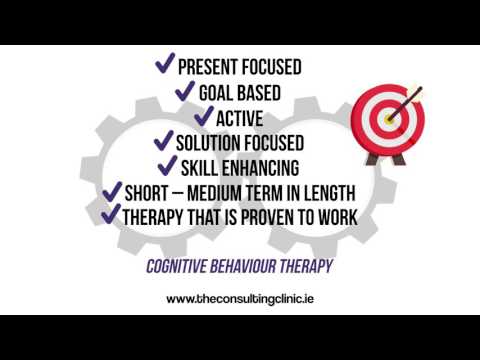 ✓ PRESENT FOCUSED
✓ GOAL BASED
✓ ACTIVE
✓ SOLUTION FOCUSED
✓ SKILL ENHANCING
✓ SHORT – MEDIUM TERM IN LENGTH
✓ THERAPY THAT IS PROVEN TO WORK

COGNITIVE BEHAVIOUR THERAPY

www.theconsultingclinic.ie